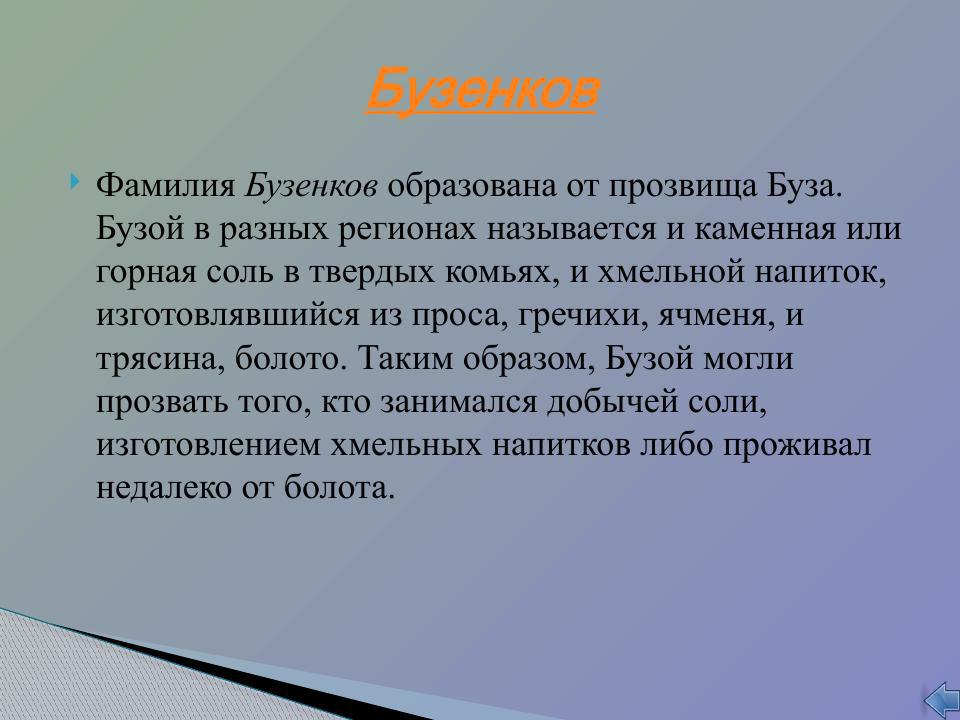 Бузенков

Фамилия Бузенков образована от прозвища Буза. Бузой в разных регионах называется и каменная или горная соль в твердых комьях, и хмельной напиток, изготовлявшийся из проса, гречихи, ячменя, и трясина, болото. Таким образом, Бузой могли прозвать того, кто занимался добычей соли, изготовлением хмельных напитков либо проживал недалеко от болота.